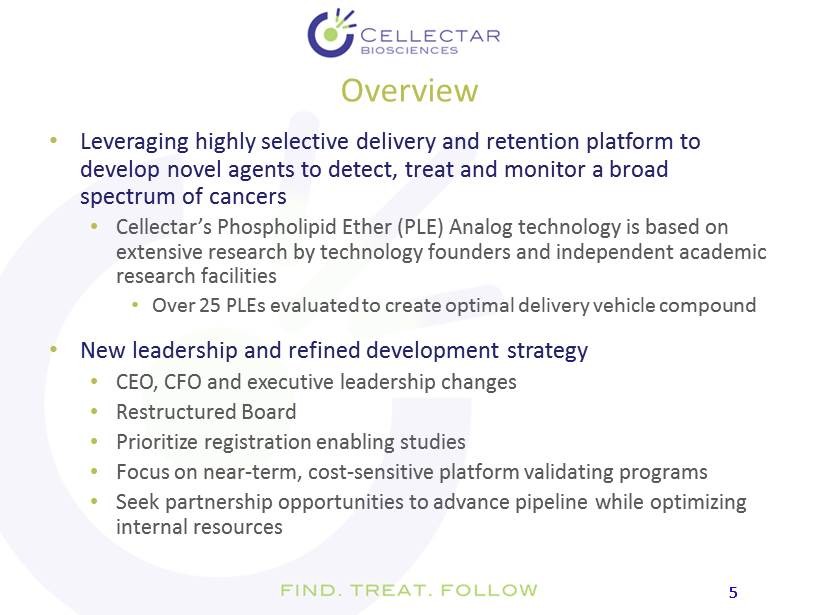 CELLECTAR BIOSCIENCES

Overview

• Leveraging highly selective delivery and retention platform to develop novel agents to detect, treat and monitor a broad spectrum of cancers
  • Cellectar's Phospholipid Ether (PLE) Analog technology is based on extensive research by technology founders and independent academic research facilities
    • Over 25 PLEs evaluated to create optimal delivery vehicle compound

• New leadership and refined development strategy
  • CEO, CFO and executive leadership changes
  • Restructured Board
  • Prioritize registration enabling studies
  • Focus on near-term, cost-sensitive platform validating programs
  • Seek partnership opportunities to advance pipeline while optimizing internal resources

FIND. TREAT. FOLLOW

5